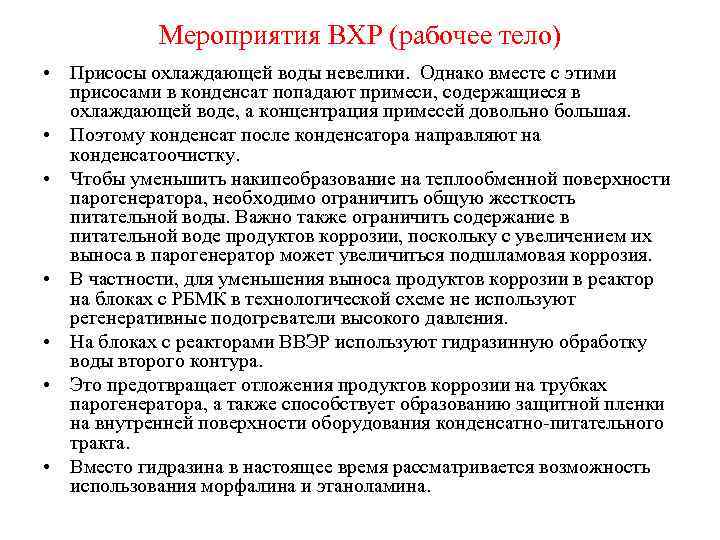 Мероприятия ВХР (рабочее тело)

• Присосы охлаждающей воды невелики. Однако вместе с этими присосами в конденсат попадают примеси, содержащиеся в охлаждающей воде, а концентрация примесей довольно большая.
• Поэтому конденсат после конденсатора направляют на конденсатоочистку.
• Чтобы уменьшить накипеобразование на теплообменной поверхности парогенератора, необходимо ограничить общую жесткость питательной воды. Важно также ограничить содержание в питательной воде продуктов коррозии, поскольку с увеличением их выноса в парогенератор может увеличиться подшламовая коррозия.
• В частности, для уменьшения выноса продуктов коррозии в реактор на блоках с РБМК в технологической схеме не используют регенеративные подогреватели высокого давления.
• На блоках с реакторами ВВЭР используют гидразинную обработку воды второго контура.
• Это предотвращает отложения продуктов коррозии на трубках парогенератора, а также способствует образованию защитной пленки на внутренней поверхности оборудования конденсатно-питательного тракта.
• Вместо гидразина в настоящее время рассматривается возможность использования морфалина и этаноламина.